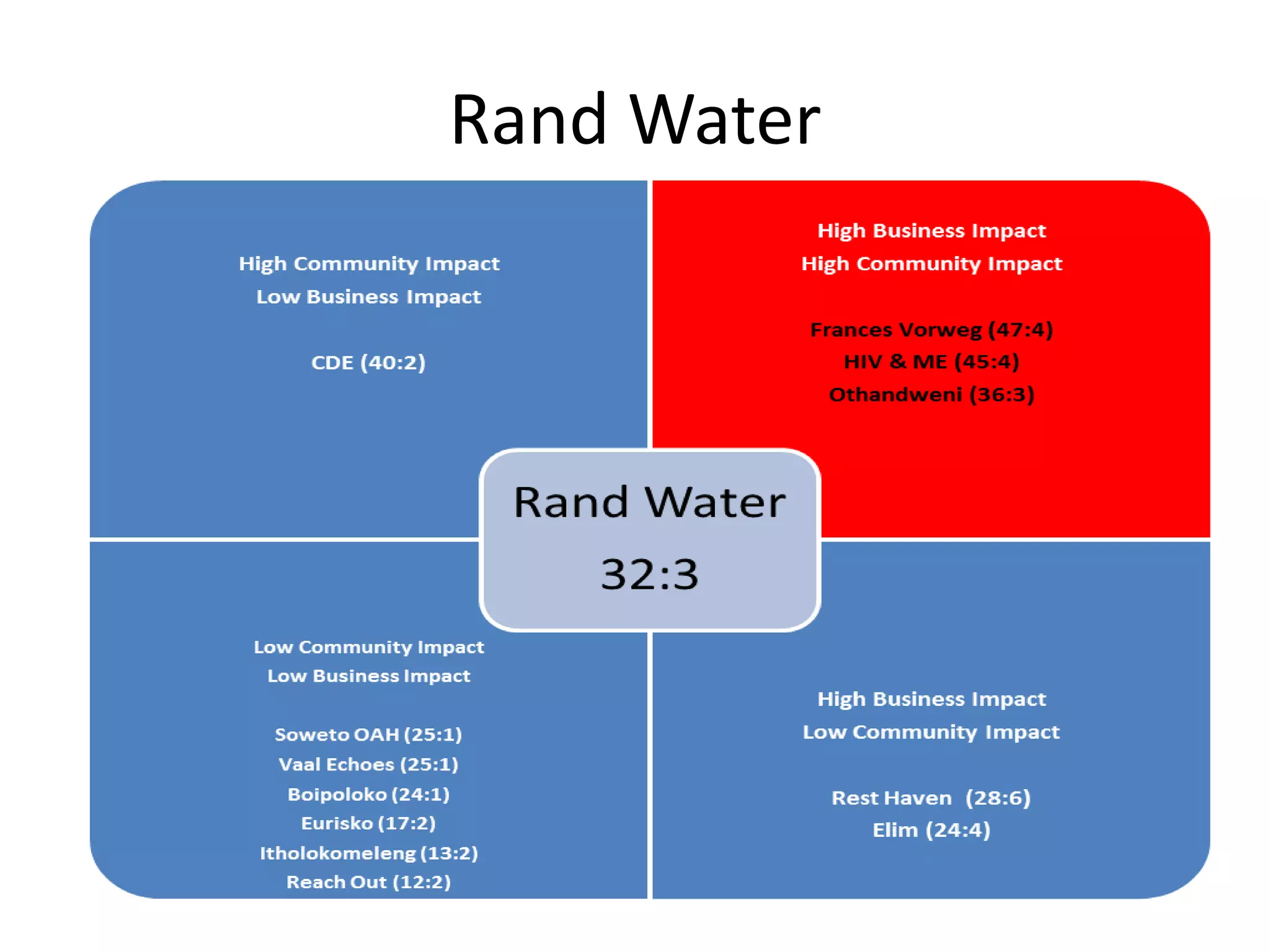 Rand Water

High Community Impact
Low Business Impact

CDE (40:2)

High Business Impact
High Community Impact

Frances Vorweg (47:4)
HIV & ME (45:4)
Othandweni (36:3)

Rand Water
32:3

Low Community Impact
Low Business Impact

Soweto OAH (25:1)
Vaal Echoes (25:1)
Boipoloko (24:1)
Eurisko (17:2)
Itholokomeleng (13:2)
Reach Out (12:2)

High Business Impact
Low Community Impact

Rest Haven (28:6)
Elim (24:4)